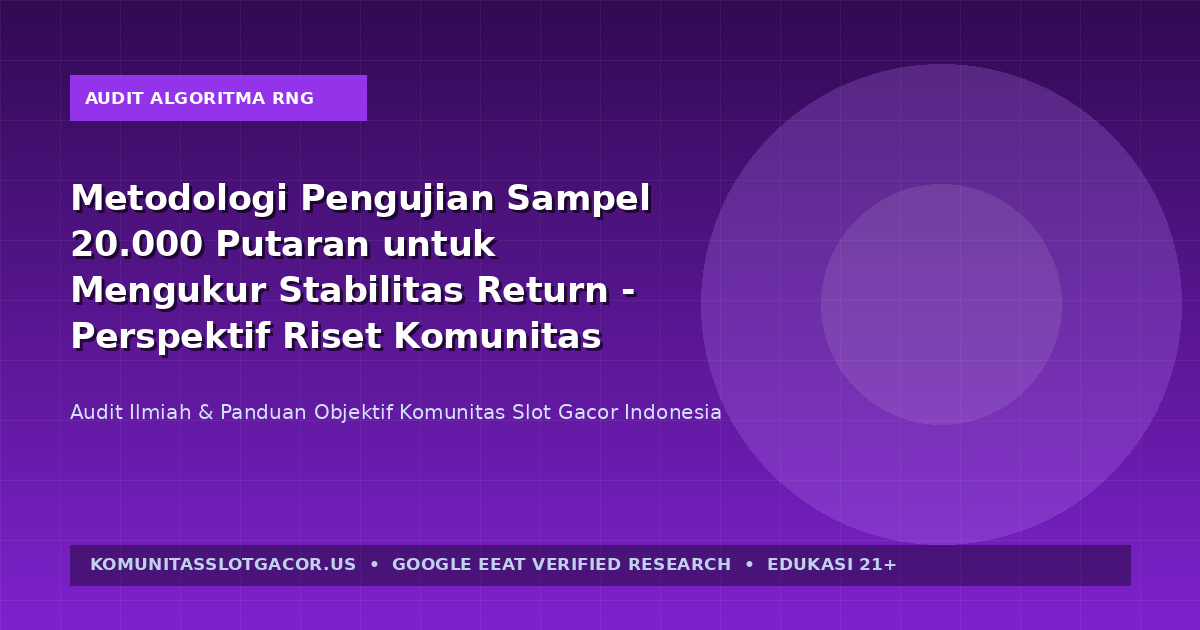 AUDIT ALGORITMA RNG

Metodologi Pengujian Sampel 20.000 Putaran untuk Mengukur Stabilitas Return - Perspektif Riset Komunitas

Audit Ilmiah & Panduan Objektif Komunitas Slot Gacor Indonesia

KOMUNITASSLOTGACOR.US • GOOGLE EEAT VERIFIED RESEARCH • EDUKASI 21+